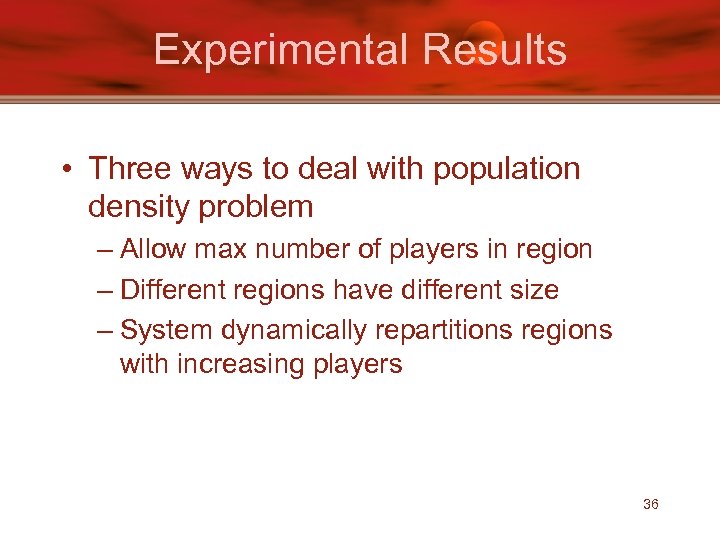 Experimental Results

• Three ways to deal with population density problem
– Allow max number of players in region
– Different regions have different size
– System dynamically repartitions regions with increasing players

36